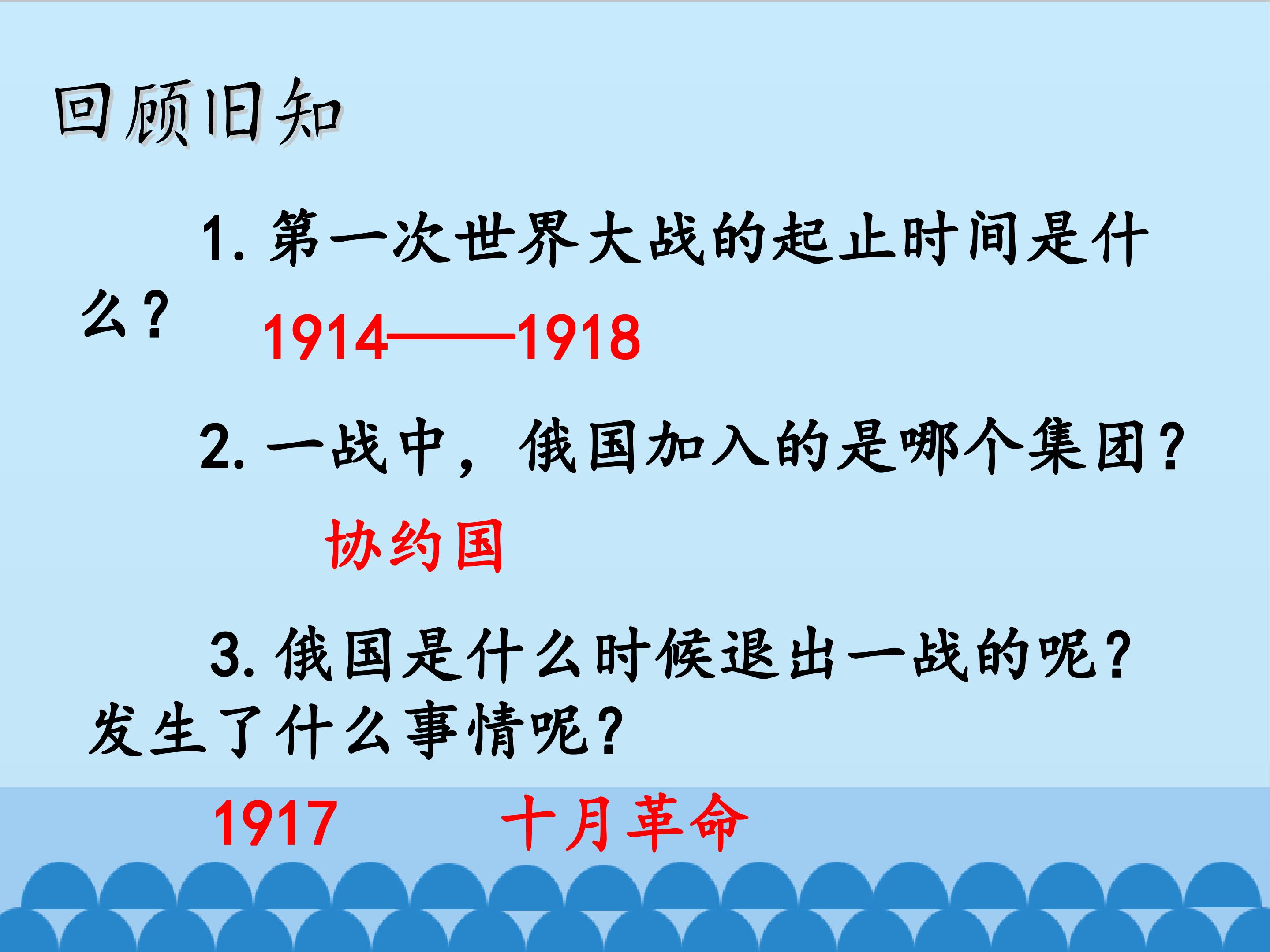 回顾旧知

1. 第一次世界大战的起止时间是什么？

1914——1918

2. 一战中，俄国加入的是哪个集团？

协约国

3. 俄国是什么时候退出一战的呢？发生了什么事情呢？

1917　　十月革命